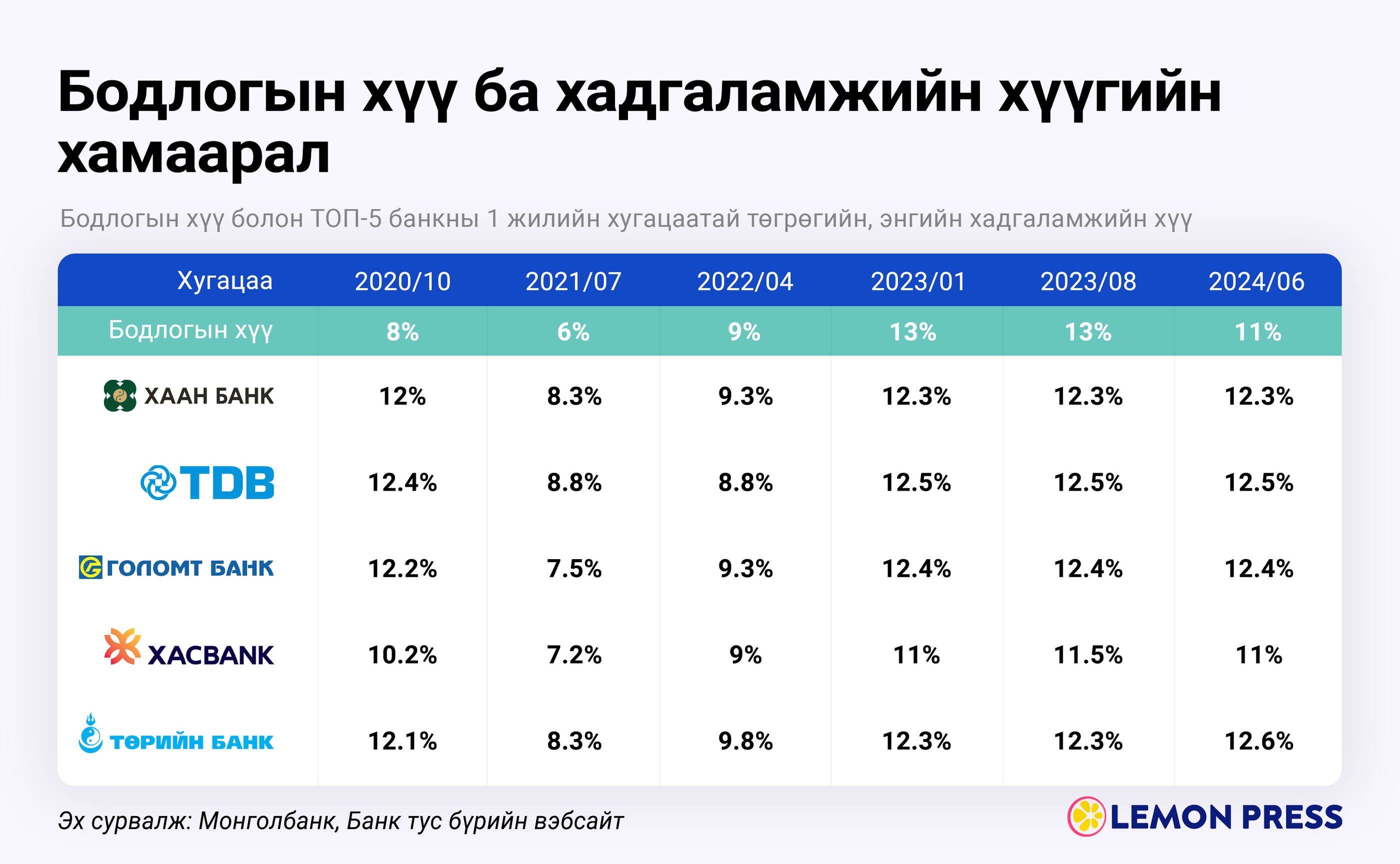 Бодлогын хүү ба хадгаламжийн хүүгийн хамаарал

Бодлогын хүү болон ТОП-5 банкны 1 жилийн хугацаатай төгрөгийн, энгийн хадгаламжийн хүү

| Хугацаа | 2020/10 | 2021/07 | 2022/04 | 2023/01 | 2023/08 | 2024/06 |
|---|---|---|---|---|---|---|
| Бодлогын хүү | 8% | 6% | 9% | 13% | 13% | 11% |
| ХААН БАНК | 12% | 8.3% | 9.3% | 12.3% | 12.3% | 12.3% |
| TDB | 12.4% | 8.8% | 8.8% | 12.5% | 12.5% | 12.5% |
| ГОЛОМТ БАНК | 12.2% | 7.5% | 9.3% | 12.4% | 12.4% | 12.4% |
| ХАСBANK | 10.2% | 7.2% | 9% | 11% | 11.5% | 11% |
| ТӨРИЙН БАНК | 12.1% | 8.3% | 9.8% | 12.3% | 12.3% | 12.6% |

Эх сурвалж: Монголбанк, Банк тус бүрийн вэбсайт

LEMON PRESS